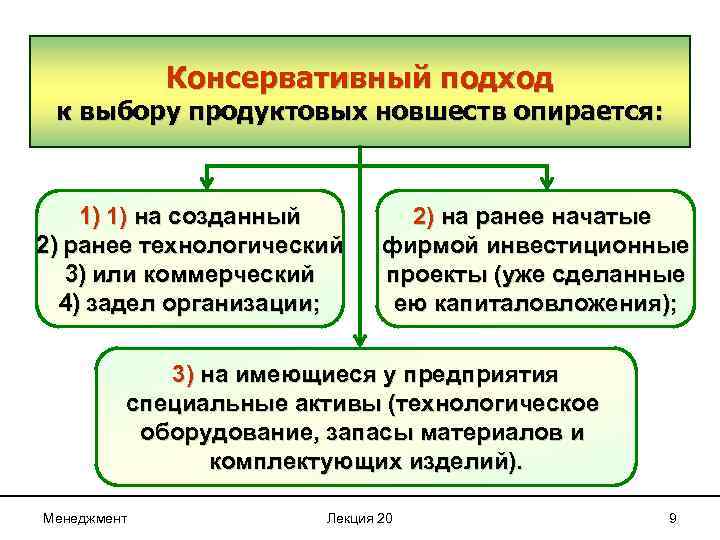 Консервативный подход к выбору продуктовых новшеств опирается:

1) 1) на созданный
2) ранее технологический
3) или коммерческий
4) задел организации;

2) на ранее начатые фирмой инвестиционные проекты (уже сделанные ею капиталовложения);

3) на имеющиеся у предприятия специальные активы (технологическое оборудование, запасы материалов и комплектующих изделий).

Менеджмент

Лекция 20

9